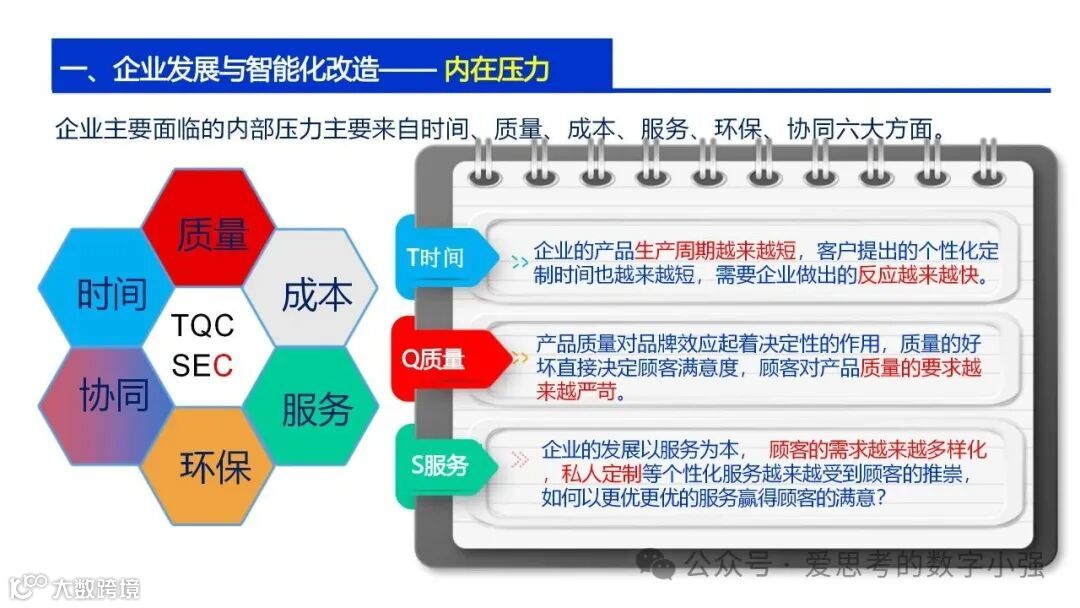 一、企业发展与智能化改造—— 内在压力

企业主要面临的内部压力主要来自时间、质量、成本、服务、环保、协同六大方面。

质量
时间
成本
TQC
SEC
协同
服务
环保

T时间
企业的产品生产周期越来越短，客户提出的个性化定制时间也越来越短，需要企业做出的反应越来越快。

Q质量
产品质量对品牌效应起着决定性的作用，质量的好坏直接决定顾客满意度，顾客对产品质量的要求越来越严苛。

S服务
企业的发展以服务为本， 顾客的需求越来越多样化，私人定制等个性化服务越来越受到顾客的推崇，如何以更优更优的服务赢得顾客的满意？

公众号 · 爱思考的数字小强
大数跨境